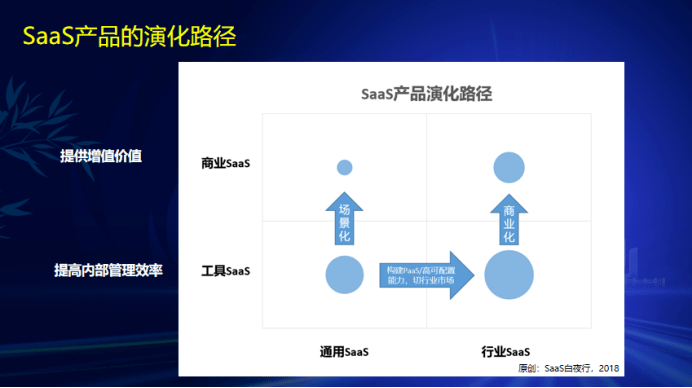 SaaS产品的演化路径

SaaS产品演化路径

提供增值价值

商业SaaS

场景化

商业化

提高内部管理效率

工具SaaS

构建PaaS/高可配置能力，切行业市场

通用SaaS

行业SaaS

原创：SaaS白夜行，2018